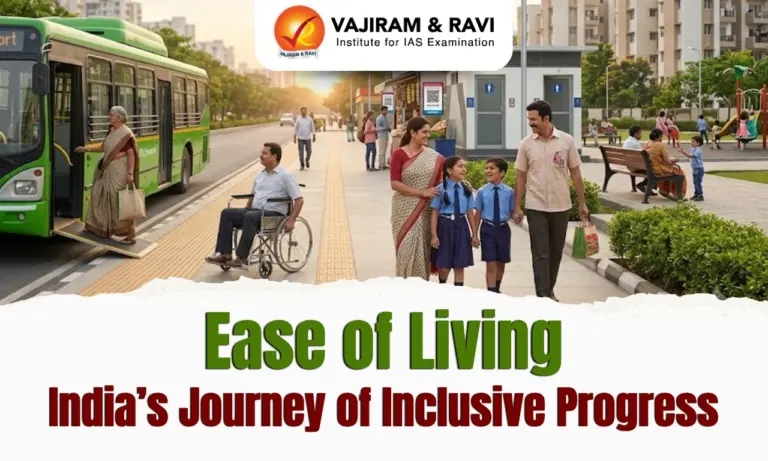 VAJIRAM & RAVI
Institute for IAS Examination

VAJIRAM & RAVI

ort

Ease of Living
India's Journey of Inclusive Progress